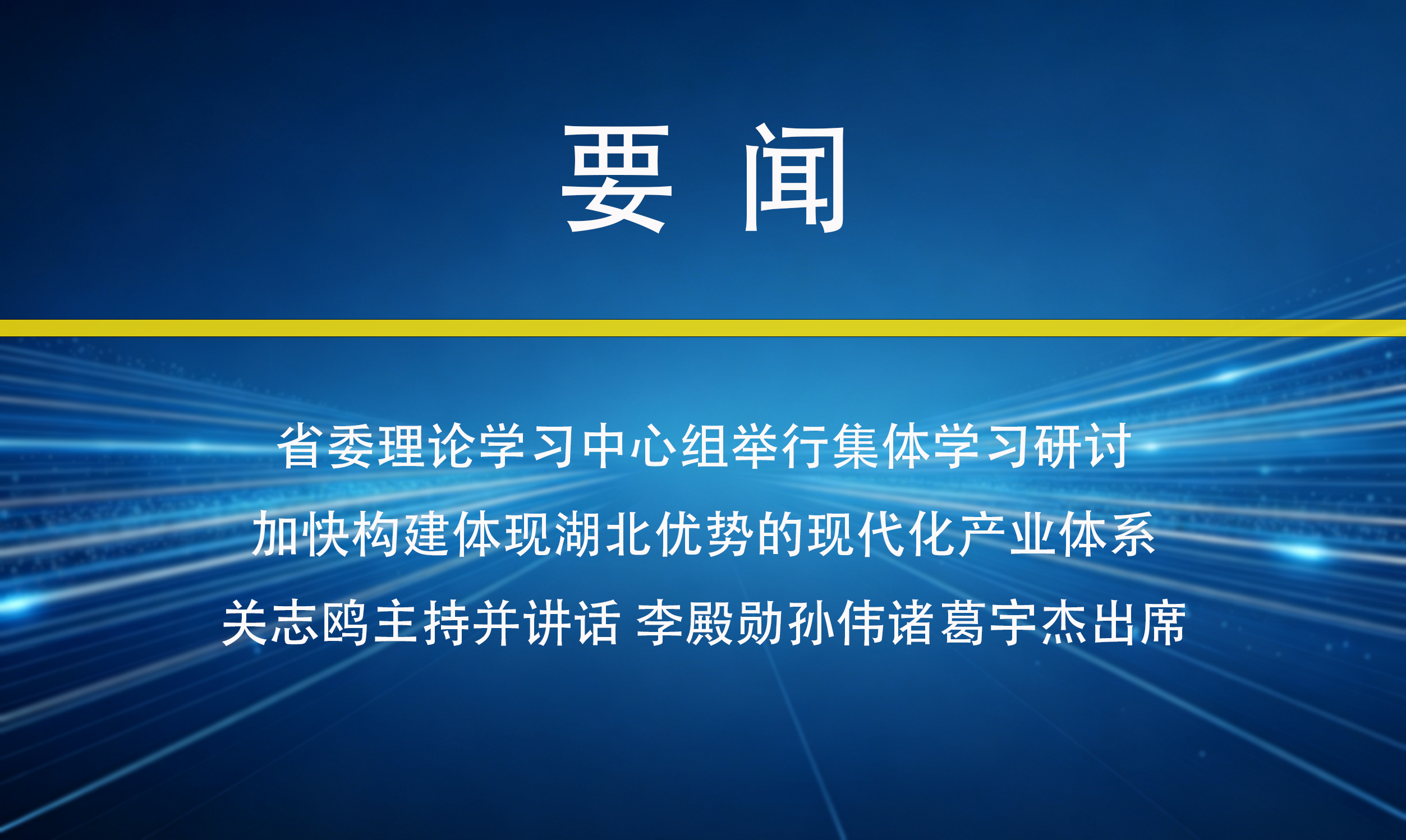 要 闻

省委理论学习中心组举行集体学习研讨

加快构建体现湖北优势的现代化产业体系

关志鸥主持并讲话 李殿勋孙伟诸葛宇杰出席